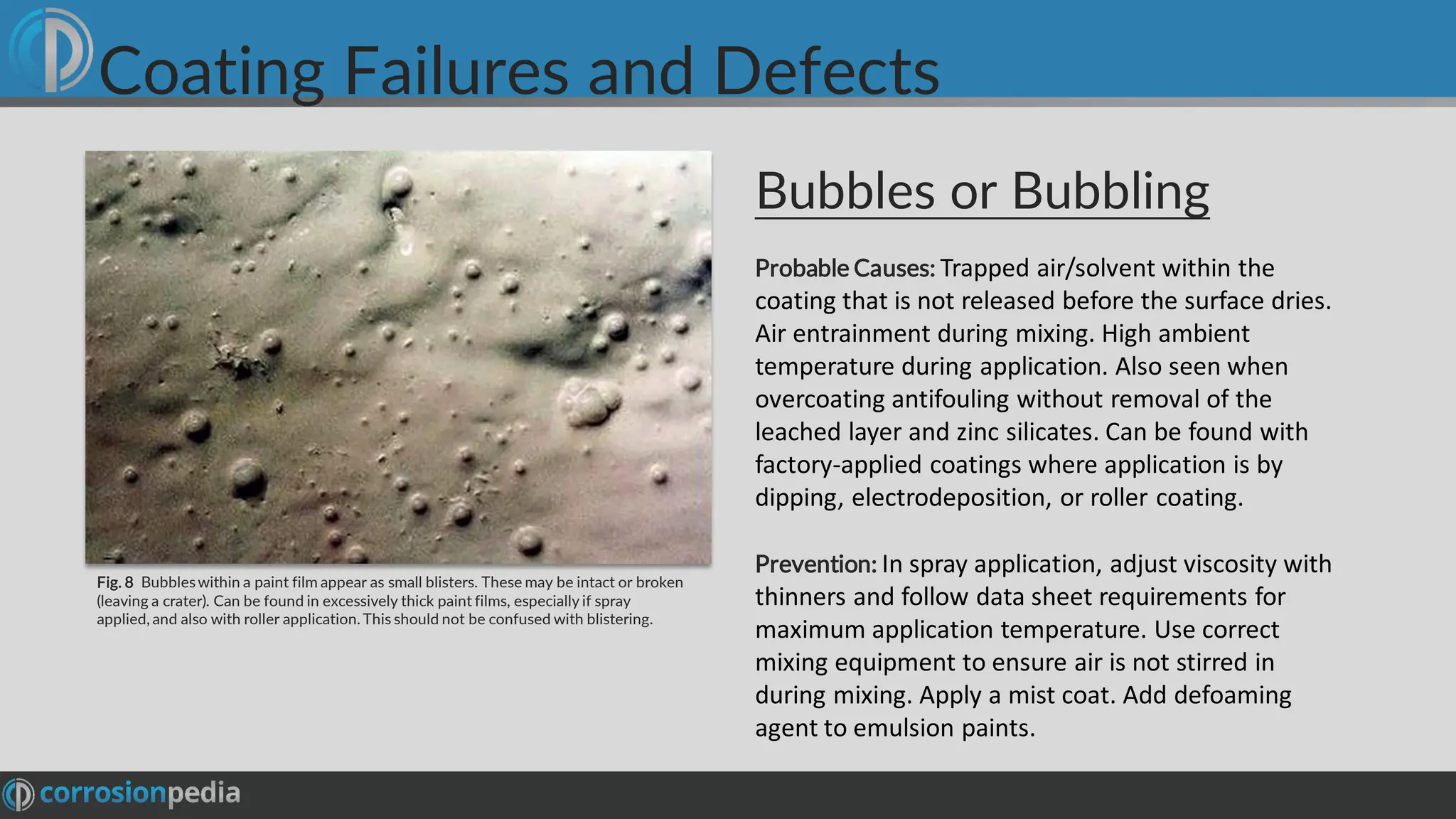 Coating Failures and Defects

Fig. 8 Bubbles within a paint film appear as small blisters. These may be intact or broken (leaving a crater). Can be found in excessively thick paint films, especially if spray applied, and also with roller application. This should not be confused with blistering.

Bubbles or Bubbling

Probable Causes: Trapped air/solvent within the coating that is not released before the surface dries. Air entrainment during mixing. High ambient temperature during application. Also seen when overcoating antifouling without removal of the leached layer and zinc silicates. Can be found with factory-applied coatings where application is by dipping, electrodeposition, or roller coating.

Prevention: In spray application, adjust viscosity with thinners and follow data sheet requirements for maximum application temperature. Use correct mixing equipment to ensure air is not stirred in during mixing. Apply a mist coat. Add defoaming agent to emulsion paints.

corrosionpedia